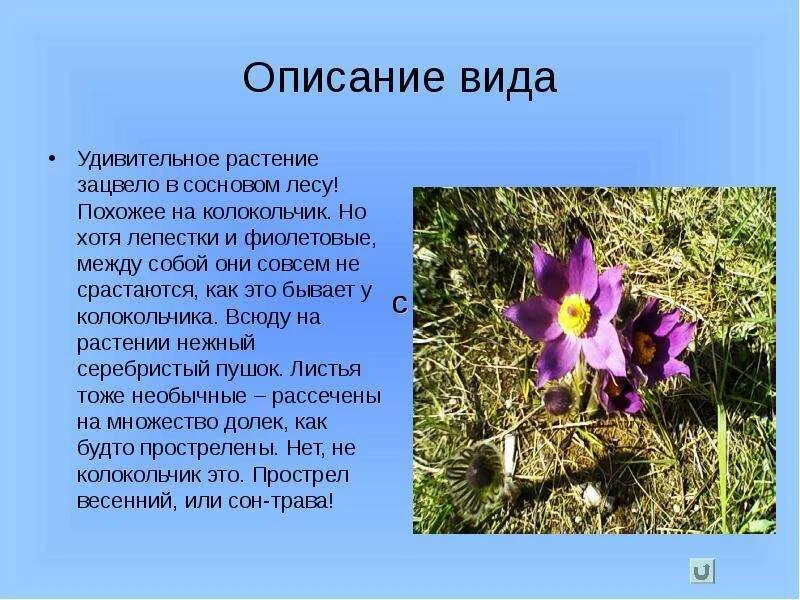 Описание вида

• Удивительное растение зацвело в сосновом лесу! Похожее на колокольчик. Но хотя лепестки и фиолетовые, между собой они совсем не срастаются, как это бывает у колокольчика. Всюду на растении нежный серебристый пушок. Листья тоже необычные – рассечены на множество долек, как будто прострелены. Нет, не колокольчик это. Прострел весенний, или сон-трава!

с